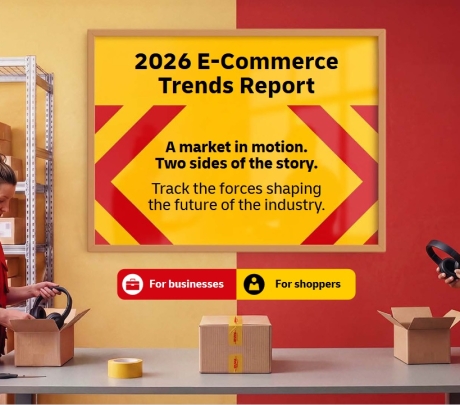 2026 E-Commerce Trends Report

A market in motion.
Two sides of the story.

Track the forces shaping the future of the industry.

For businesses

For shoppers